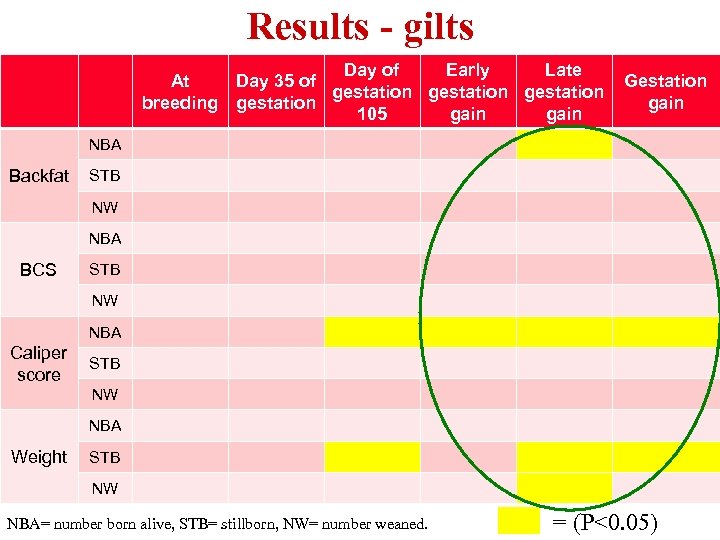 Results - gilts

| | | At breeding | Day 35 of gestation | Day of gestation 105 | Early gestation gain | Late gestation gain | Gestation gain |
|---|---|---|---|---|---|---|---|
| Backfat | NBA | | | | | | |
| | STB | | | | | | |
| | NW | | | | | | |
| BCS | NBA | | | | | | |
| | STB | | | | | | |
| | NW | | | | | | |
| Caliper score | NBA | | | | | | |
| | STB | | | | | | |
| | NW | | | | | | |
| Weight | NBA | | | | | | |
| | STB | | | | | | |
| | NW | | | | | | |

NBA= number born alive, STB= stillborn, NW= number weaned.

= (P<0.05)